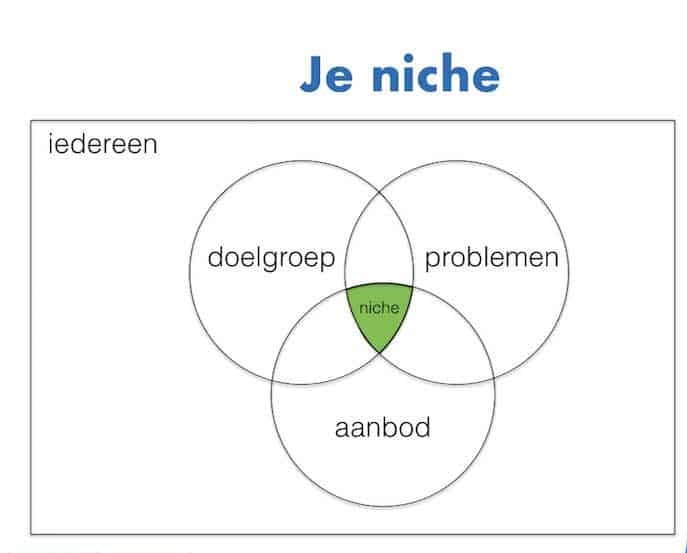 Je niche

iedereen

doelgroep

problemen

niche

aanbod